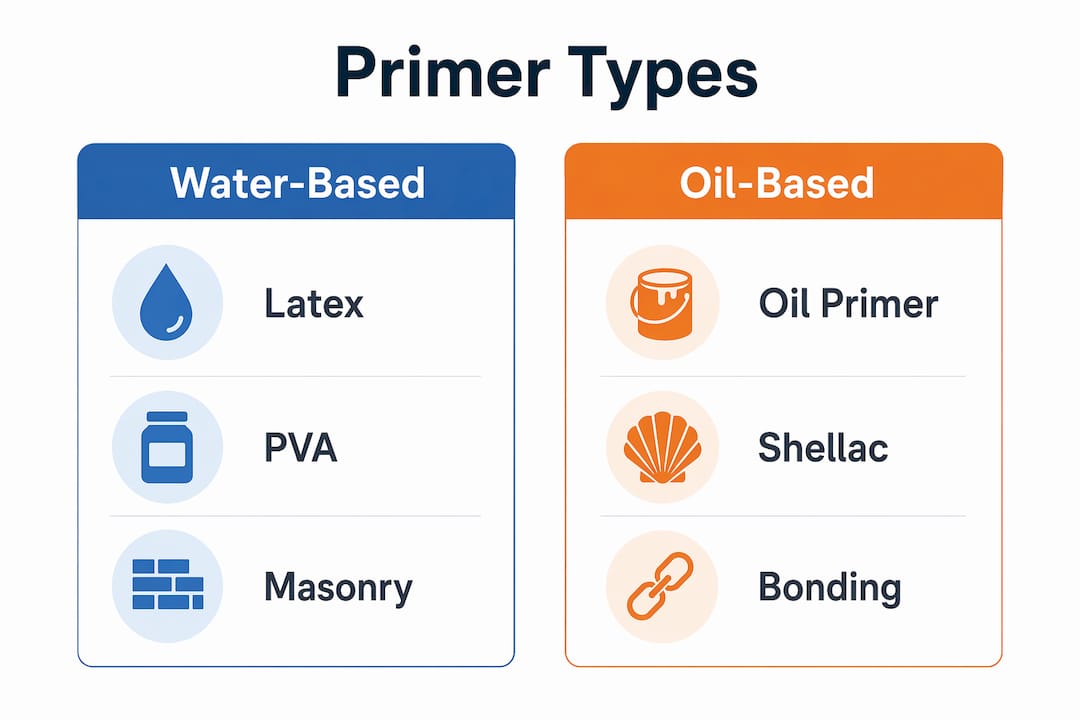 Primer Types

Water-Based

Latex

PVA

Masonry

Oil-Based

Oil Primer

Shellac

Bonding